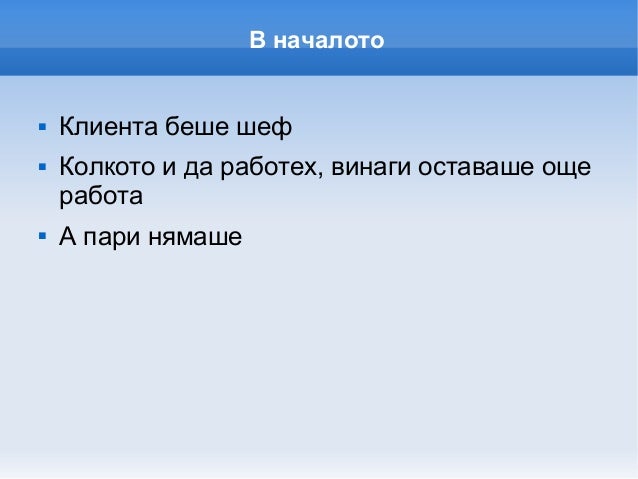 В началото

- Клиента беше шеф
- Колкото и да работех, винаги оставаше още работа
- А пари нямаше